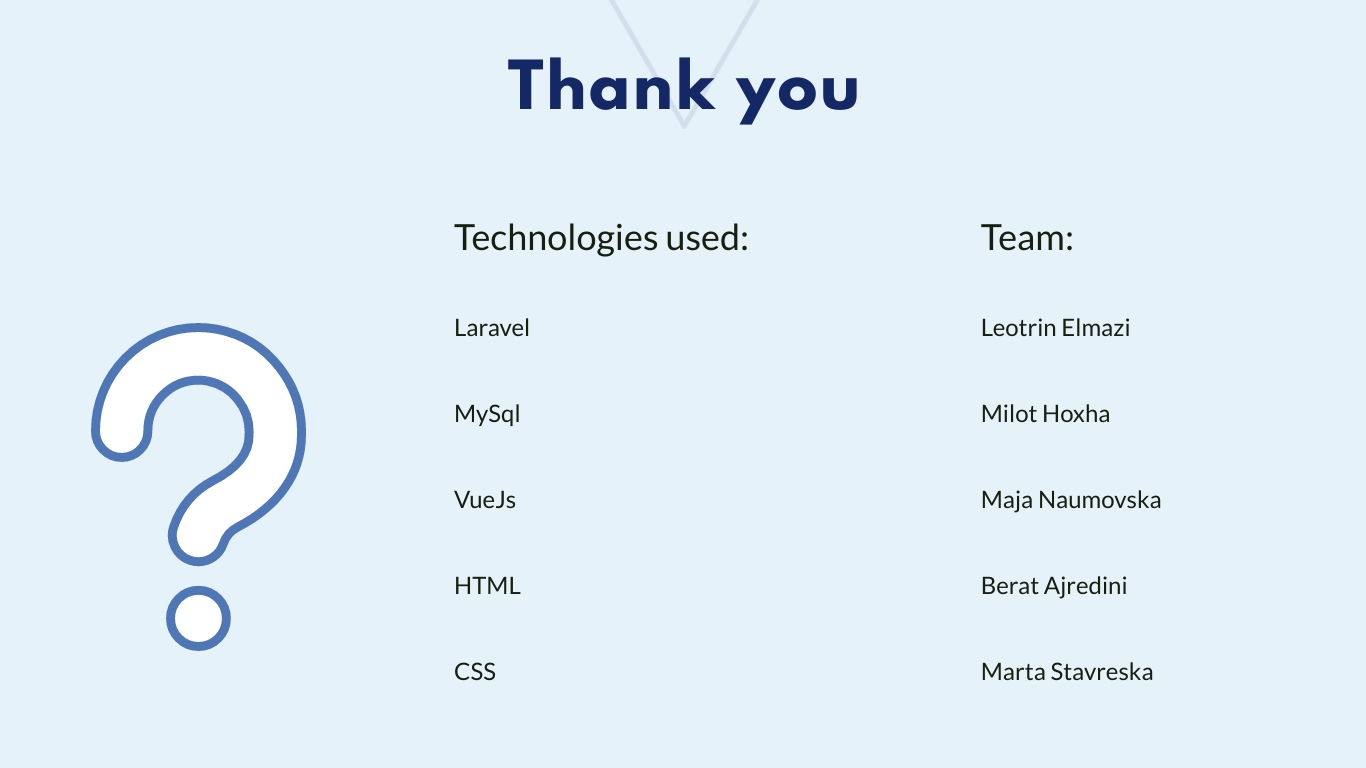 Thank you

Technologies used:

Laravel

MySql

VueJs

HTML

CSS

Team:

Leotrin Elmazi

Milot Hoxha

Maja Naumovska

Berat Ajredini

Marta Stavreska